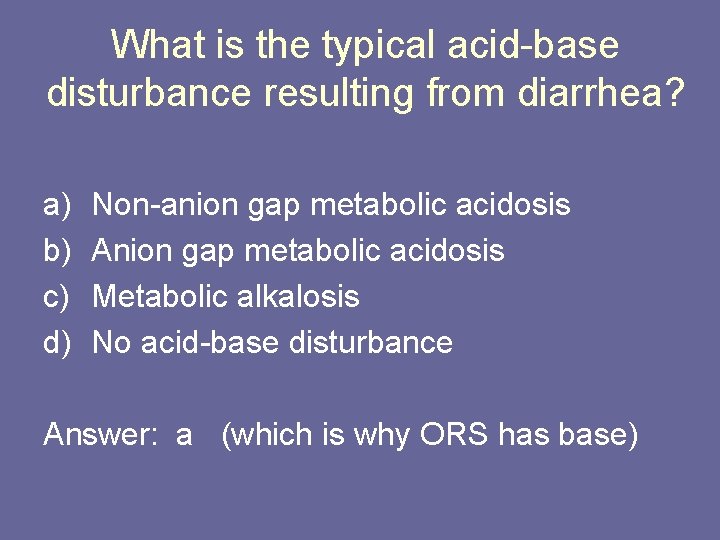 What is the typical acid-base disturbance resulting from diarrhea?

a) Non-anion gap metabolic acidosis
b) Anion gap metabolic acidosis
c) Metabolic alkalosis
d) No acid-base disturbance

Answer: a (which is why ORS has base)